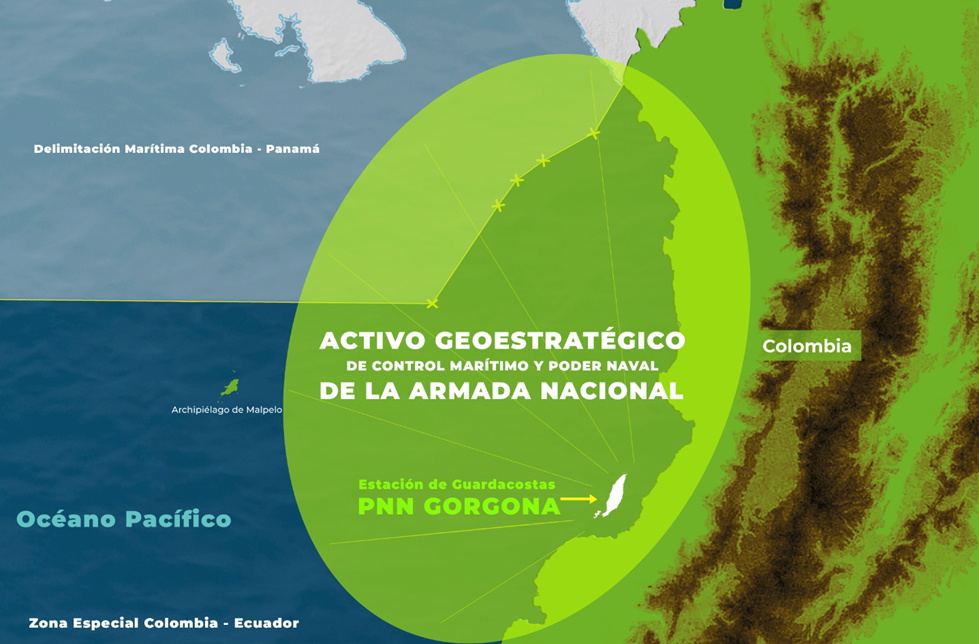 Delimitación Marítima Colombia - Panamá

ACTIVO GEOESTRATÉGICO
DE CONTROL MARÍTIMO Y PODER NAVAL
DE LA ARMADA NACIONAL

Colombia

Archipiélago de Malpelo

Estación de Guardacostas
PNN GORGONA

Océano Pacífico

Zona Especial Colombia - Ecuador